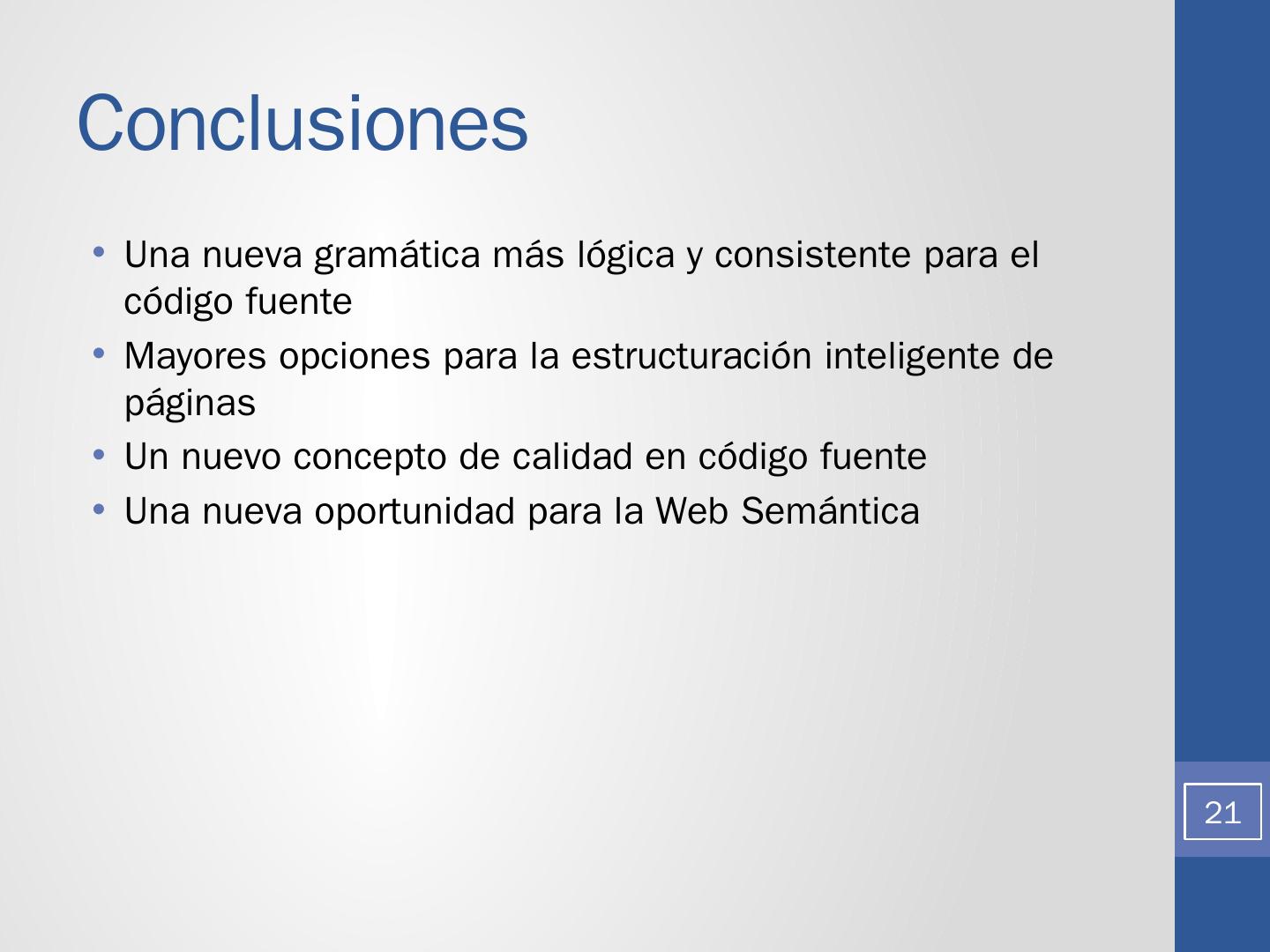 Conclusiones

• Una nueva gramática más lógica y consistente para el código fuente
• Mayores opciones para la estructuración inteligente de páginas
• Un nuevo concepto de calidad en código fuente
• Una nueva oportunidad para la Web Semántica

21